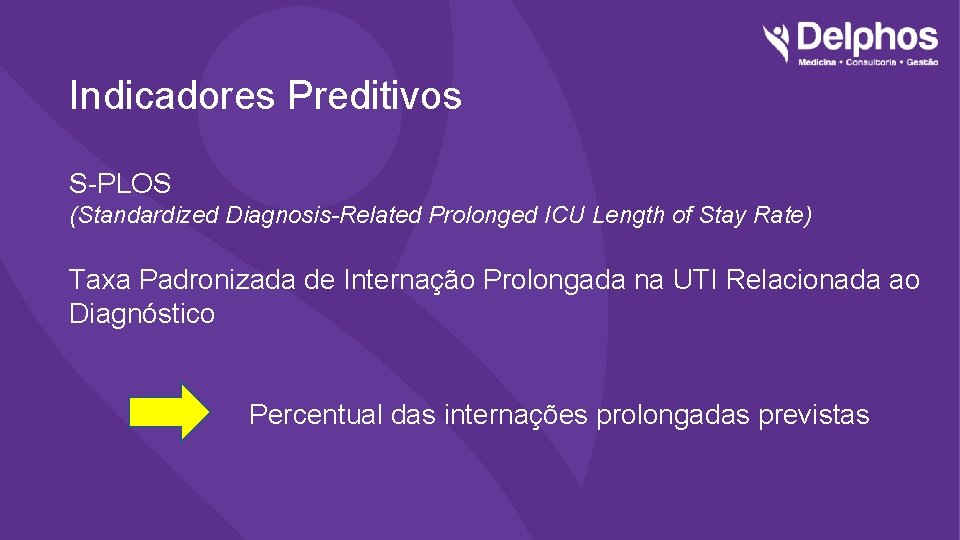 Delphos
Medicina • Consultoria • Gestão

Indicadores Preditivos

S-PLOS
(Standardized Diagnosis-Related Prolonged ICU Length of Stay Rate)

Taxa Padronizada de Internação Prolongada na UTI Relacionada ao Diagnóstico

Percentual das internações prolongadas previstas